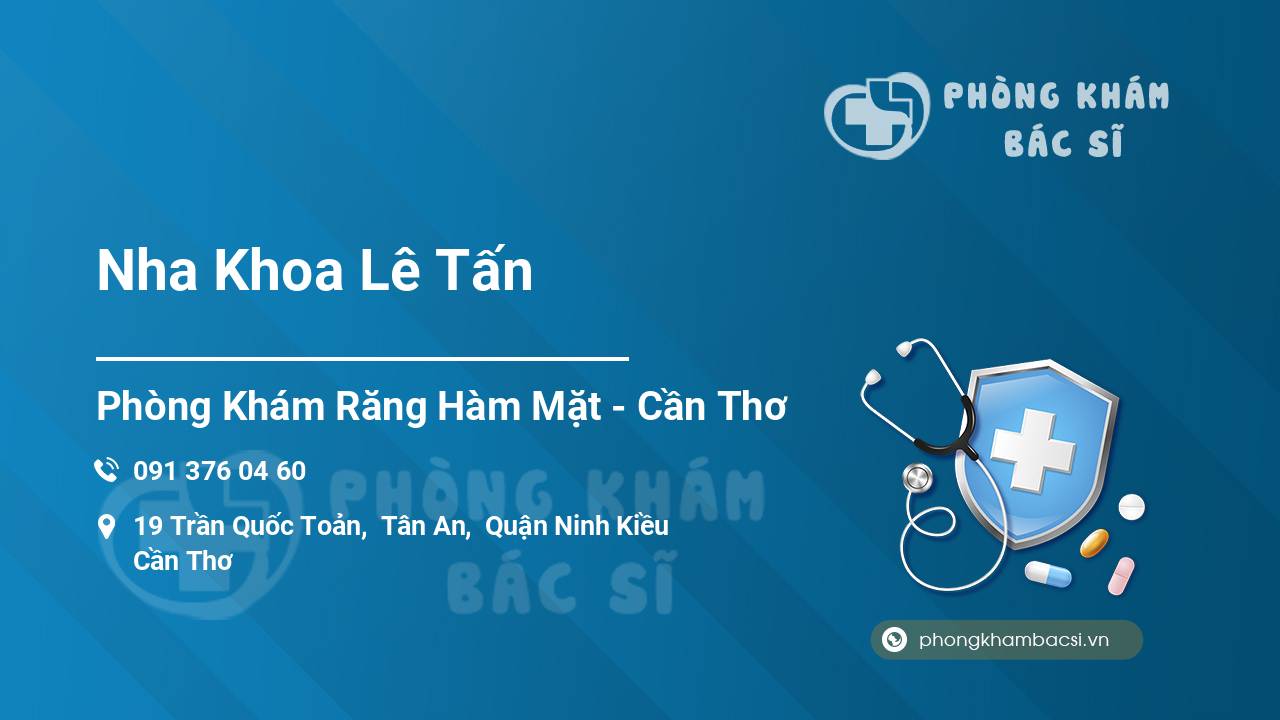 PHÒNG KHÁM BÁC SĨ

Nha Khoa Lê Tấn

Phòng Khám Răng Hàm Mặt - Cần Thơ

091 376 04 60

19 Trần Quốc Toản, Tân An, Quận Ninh Kiều Cần Thơ

PHÒNG KHÁM BÁC SĨ

phongkhambacsi.vn